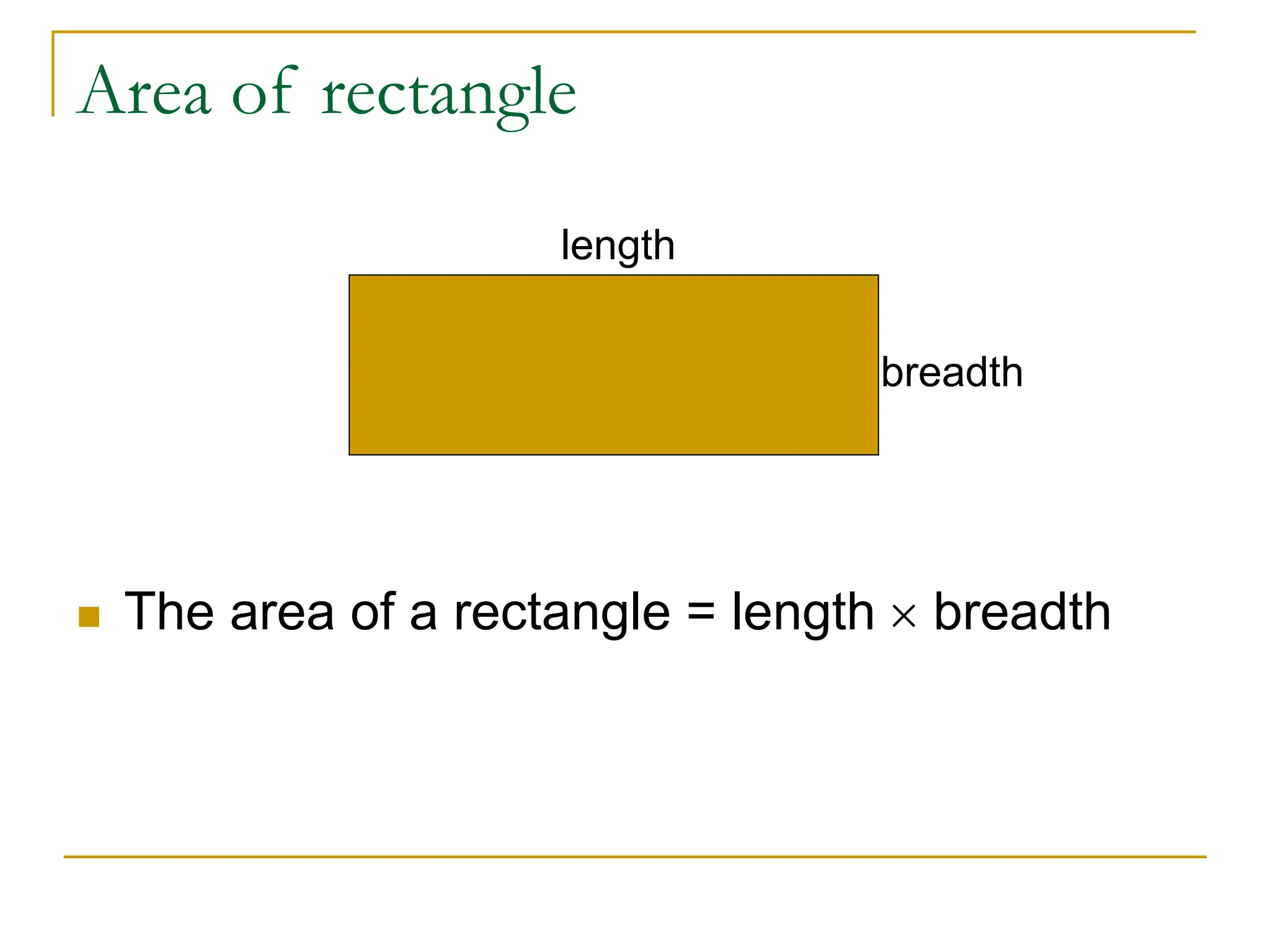 Area of rectangle

length

breadth

The area of a rectangle = length $\times$ breadth